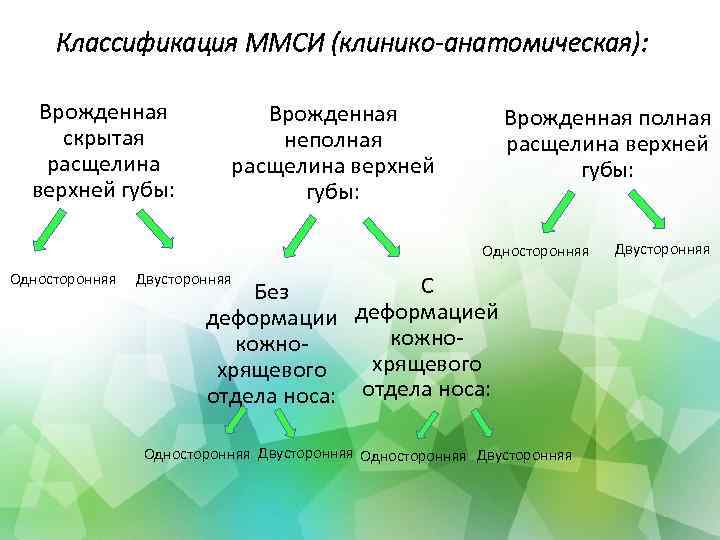 Классификация ММСИ (клинико-анатомическая):

Врожденная скрытая расщелина верхней губы:

Односторонняя

Двусторонняя

Врожденная неполная расщелина верхней губы:

Без деформации кожно-хрящевого отдела носа:

Односторонняя

Двусторонняя

С деформацией кожно-хрящевого отдела носа:

Односторонняя

Двусторонняя

Врожденная полная расщелина верхней губы:

Односторонняя

Двусторонняя